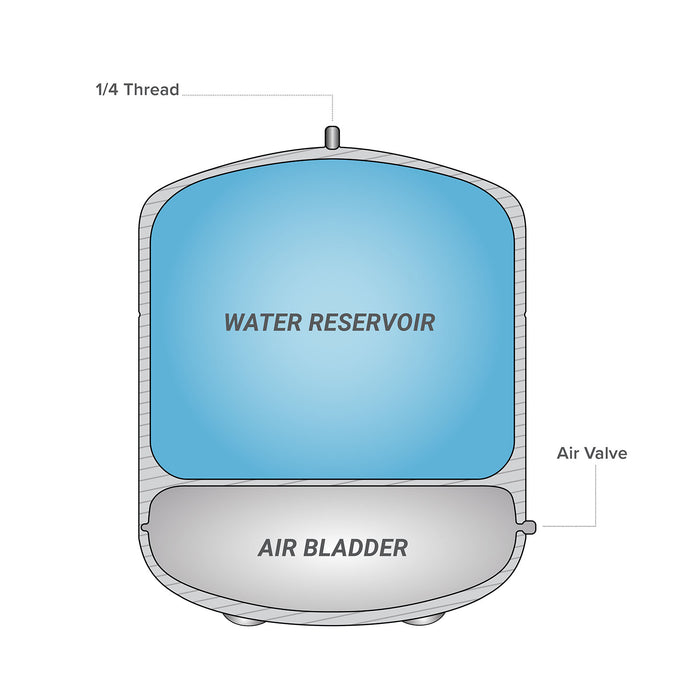 1/4 Thread

WATER RESERVOIR

Air Valve

AIR BLADDER